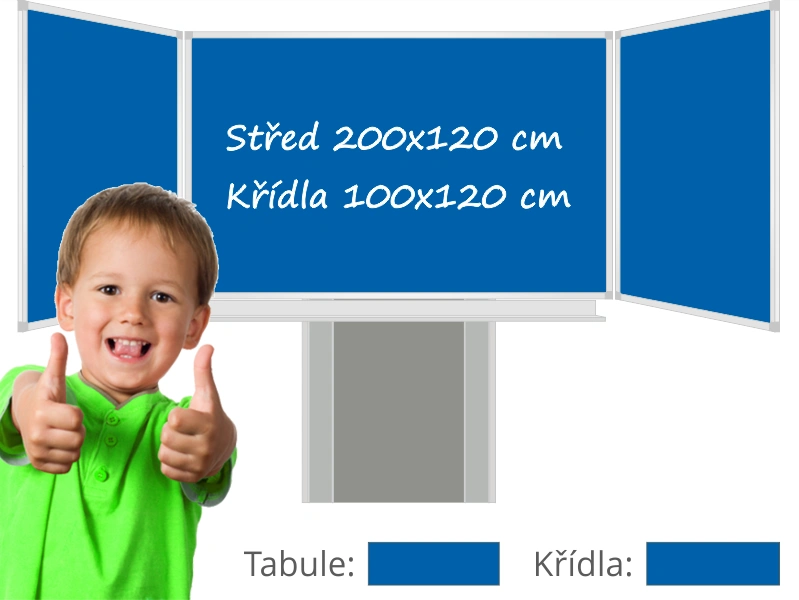 Střed 200x120 cm
Křídla 100x120 cm

Tabule: Křídla: